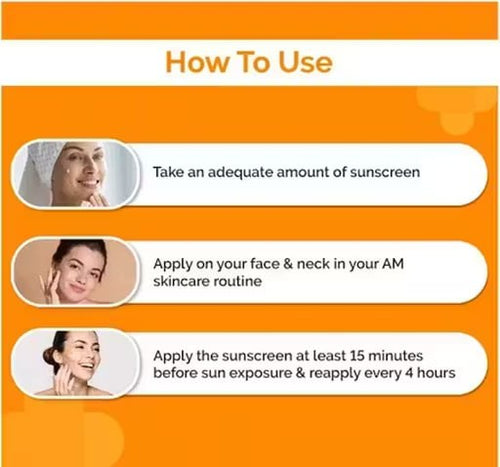 How To Use

Take an adequate amount of sunscreen

Apply on your face & neck in your AM skincare routine

Apply the sunscreen at least 15 minutes before sun exposure & reapply every 4 hours